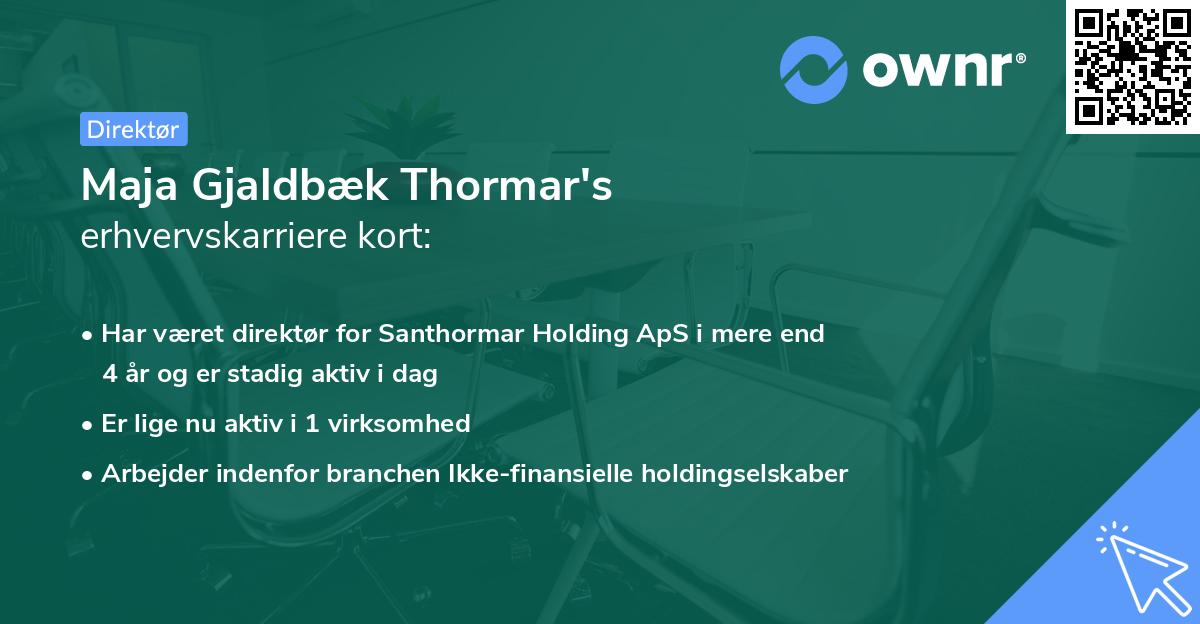 ownr®

Direktør

Maja Gjaldbæk Thormar's
erhvervskarriere kort:

• Har været direktør for Santhormar Holding ApS i mere end 4 år og er stadig aktiv i dag

• Er lige nu aktiv i 1 virksomhed

• Arbejder indenfor branchen Ikke-finansielle holdingselskaber